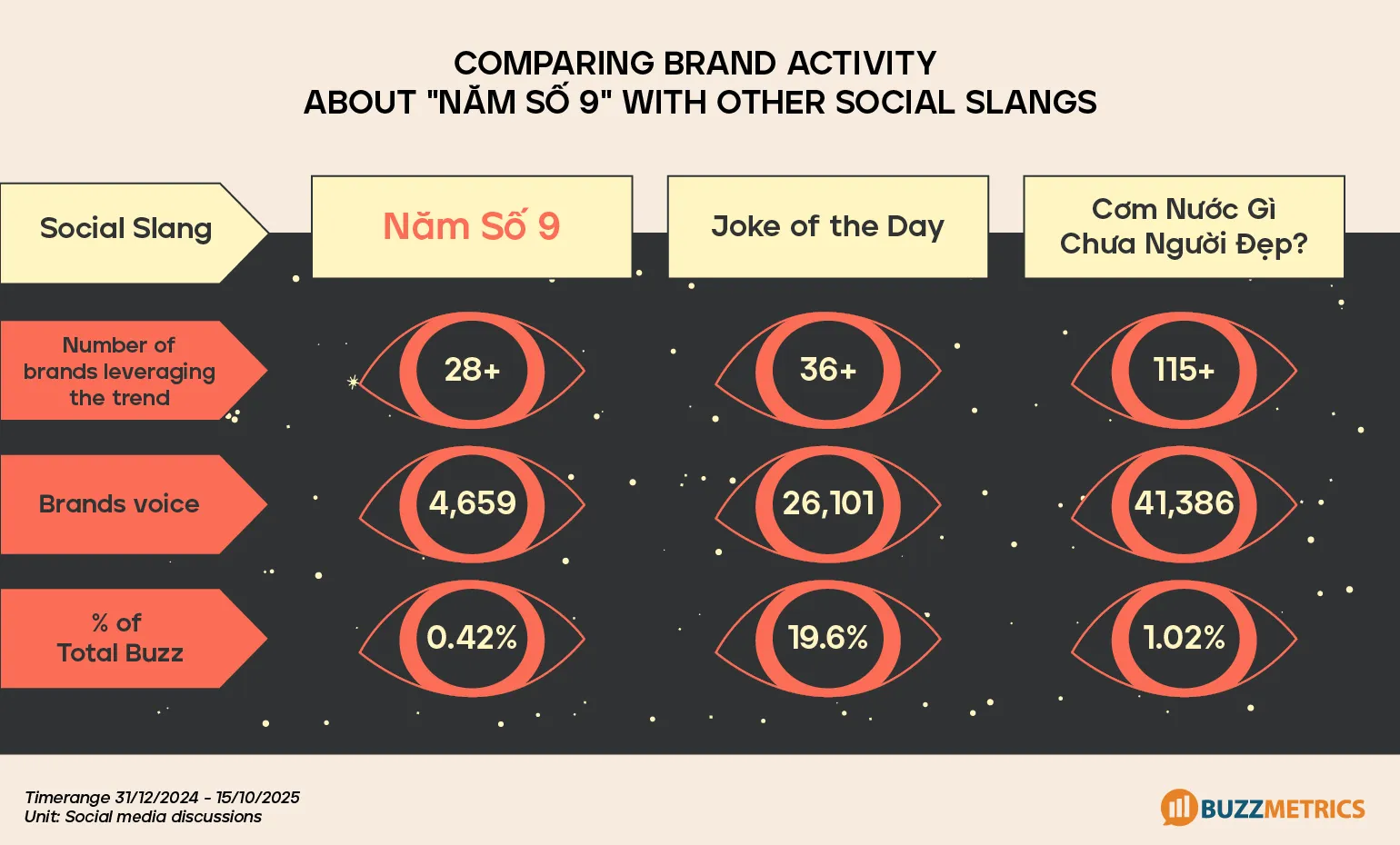 COMPARING BRAND ACTIVITY
ABOUT "NĂM SỐ 9" WITH OTHER SOCIAL SLANGS

| Social Slang | Năm Số 9 | Joke of the Day | Cơm Nước Gì Chưa Người Đẹp? |
|---|---|---|---|
| Number of brands leveraging the trend | 28+ | 36+ | 115+ |
| Brands voice | 4,659 | 26,101 | 41,386 |
| % of Total Buzz | 0.42% | 19.6% | 1.02% |

Timerange 31/12/2024 - 15/10/2025
Unit: Social media discussions

BUZZMETRICS